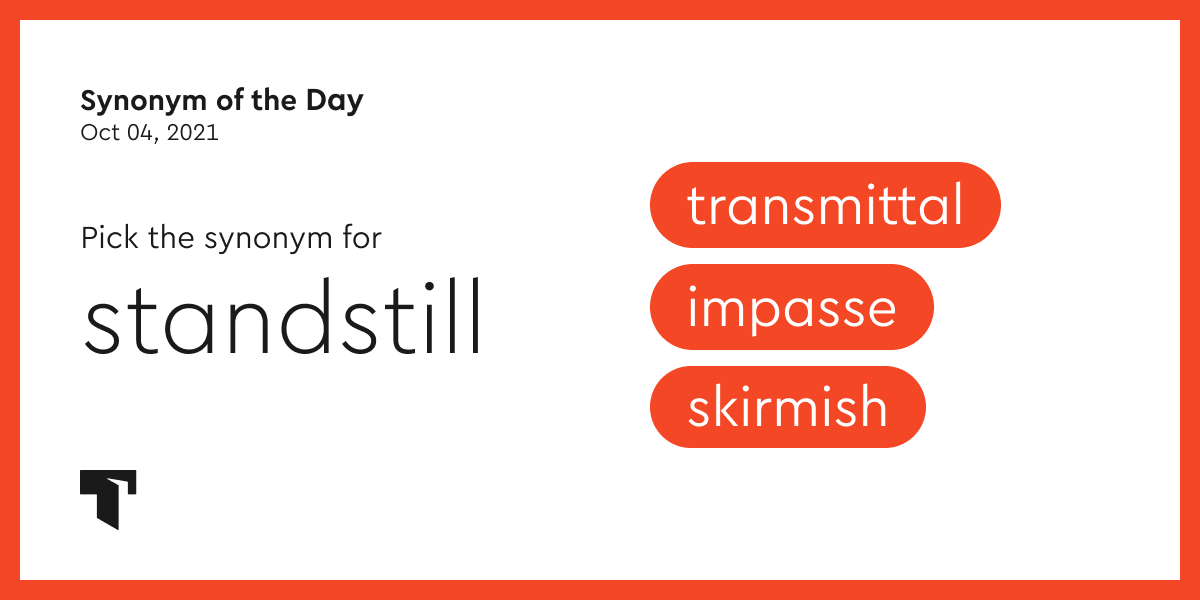 Synonym of the Day
Oct 04, 2021

Pick the synonym for
standstill

transmittal
impasse
skirmish